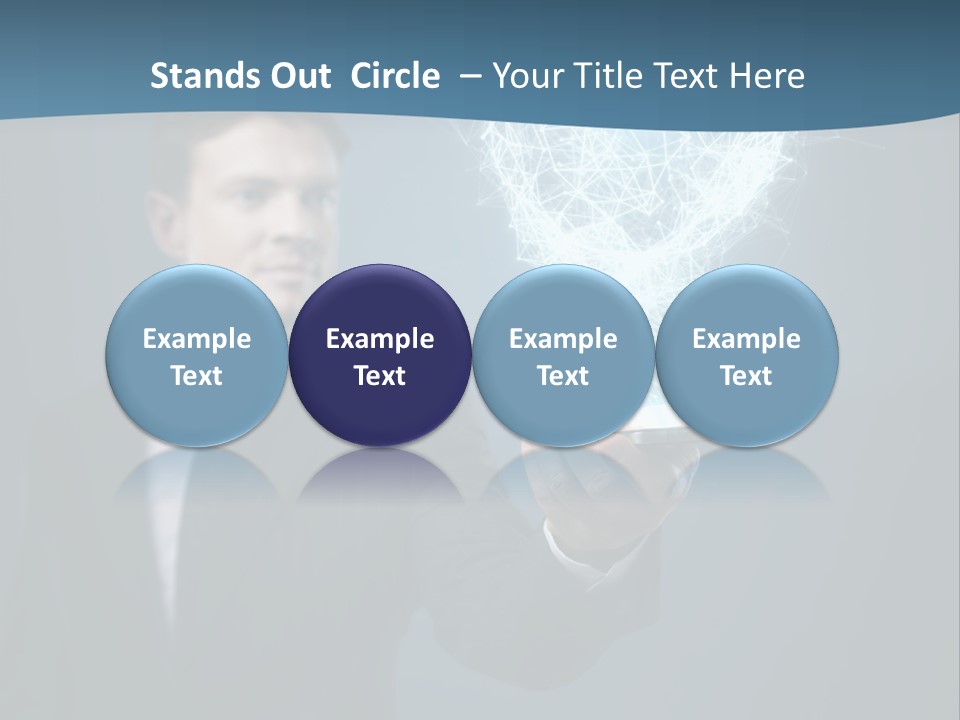 Stands Out Circle – Your Title Text Here

Example Text

Example Text

Example Text

Example Text